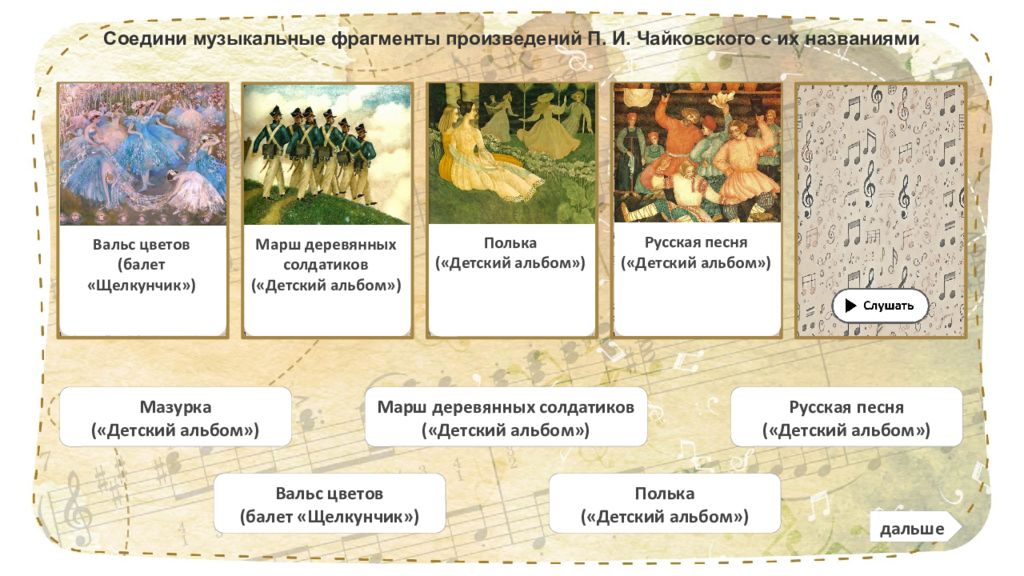 Соедини музыкальные фрагменты произведений П. И. Чайковского с их названиями

Вальс цветов (балет «Щелкунчик»)

Марш деревянных солдатиков («Детский альбом»)

Полька («Детский альбом»)

Русская песня («Детский альбом»)

Слушать

Мазурка («Детский альбом»)

Марш деревянных солдатиков («Детский альбом»)

Русская песня («Детский альбом»)

Вальс цветов (балет «Щелкунчик»)

Полька («Детский альбом»)

дальше